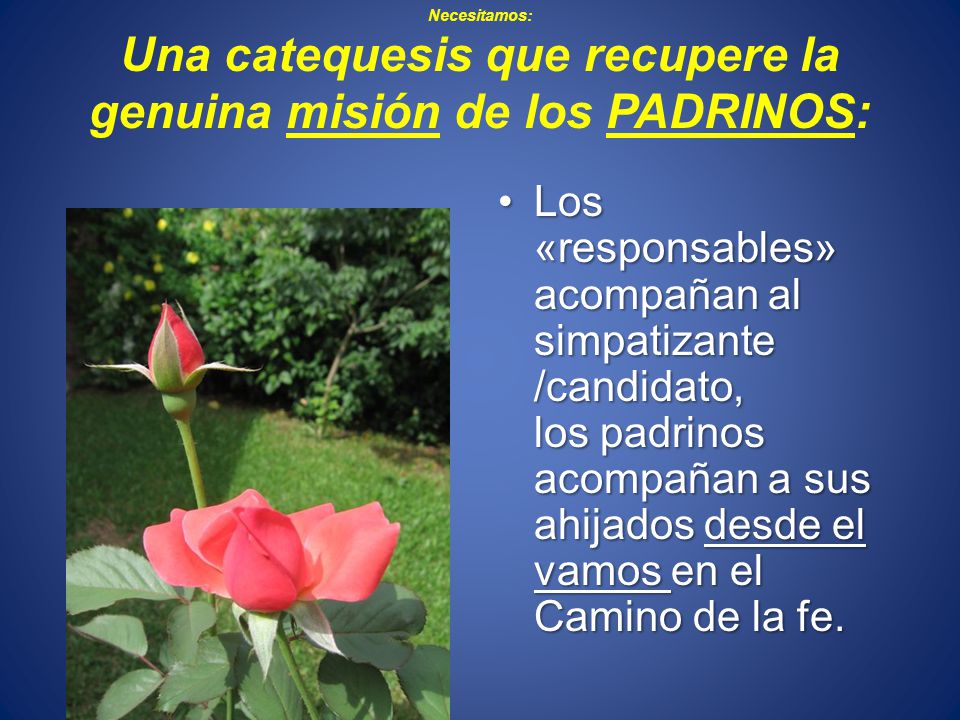 Necesitamos:

Una catequesis que recupere la genuina misión de los PADRINOS:

• Los «responsables» acompañan al simpatizante /candidato, los padrinos acompañan a sus ahijados desde el vamos en el Camino de la fe.